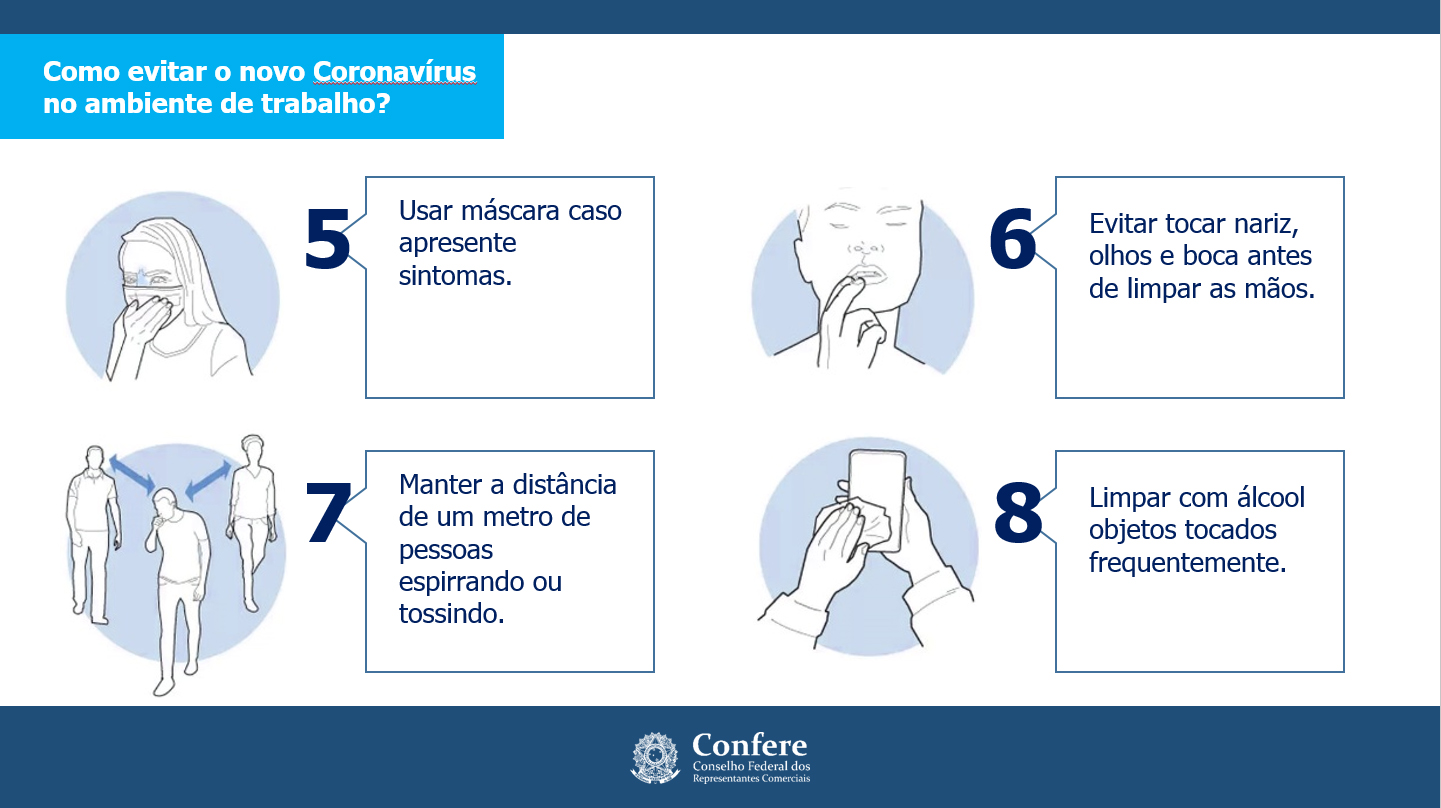 Como evitar o novo Coronavírus no ambiente de trabalho?

5

Usar máscara caso apresente sintomas.

6

Evitar tocar nariz, olhos e boca antes de limpar as mãos.

7

Manter a distância de um metro de pessoas espirrando ou tossindo.

8

Limpar com álcool objetos tocados frequentemente.

Confere
Conselho Federal dos Representantes Comerciais